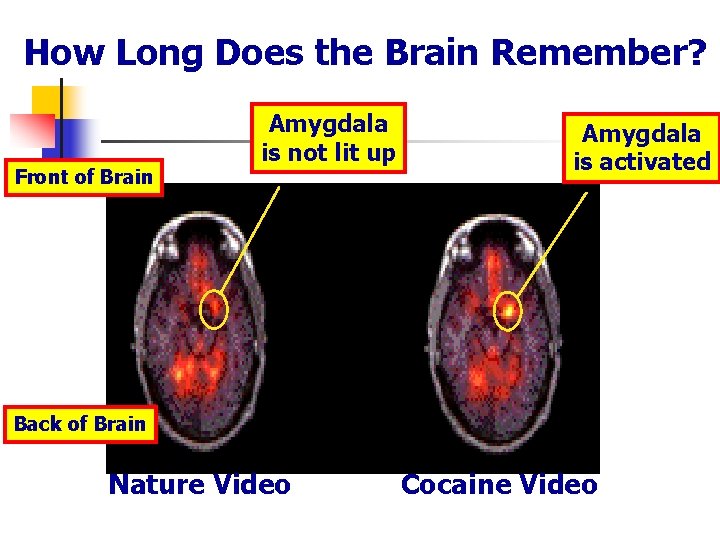 How Long Does the Brain Remember?

Amygdala is not lit up

Amygdala is activated

Front of Brain

Back of Brain

Nature Video

Cocaine Video